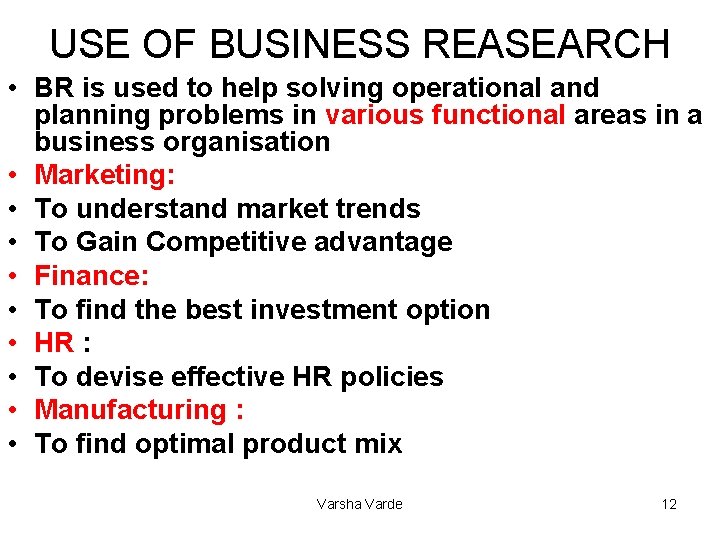 USE OF BUSINESS REASEARCH

• BR is used to help solving operational and planning problems in various functional areas in a business organisation
• Marketing:
• To understand market trends
• To Gain Competitive advantage
• Finance:
• To find the best investment option
• HR :
• To devise effective HR policies
• Manufacturing :
• To find optimal product mix

Varsha Varde

12